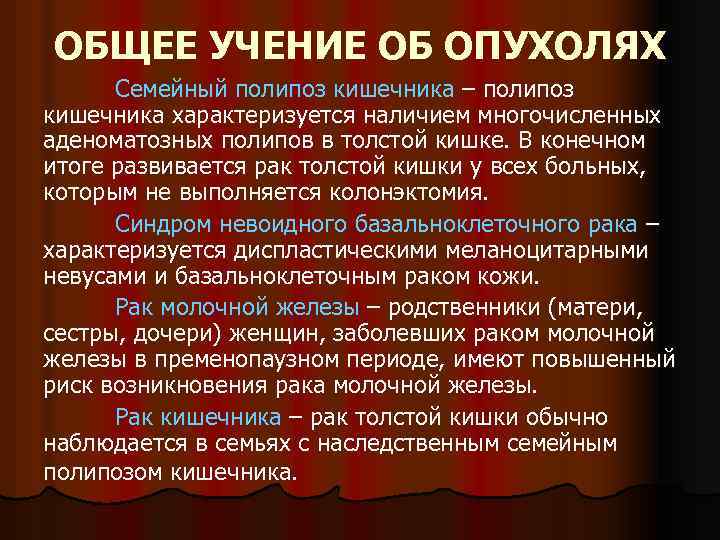 ОБЩЕЕ УЧЕНИЕ ОБ ОПУХОЛЯХ

Семейный полипоз кишечника – полипоз кишечника характеризуется наличием многочисленных аденоматозных полипов в толстой кишке. В конечном итоге развивается рак толстой кишки у всех больных, которым не выполняется колонэктомия.

Синдром невоидного базальноклеточного рака – характеризуется диспластическими меланоцитарными невусами и базальноклеточным раком кожи.

Рак молочной железы – родственники (матери, сестры, дочери) женщин, заболевших раком молочной железы в пременопаузном периоде, имеют повышенный риск возникновения рака молочной железы.

Рак кишечника – рак толстой кишки обычно наблюдается в семьях с наследственным семейным полипозом кишечника.